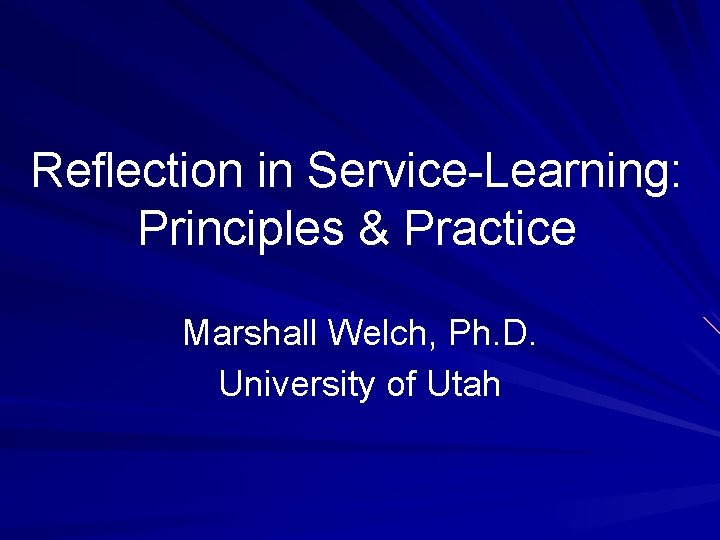 Reflection in Service-Learning: Principles & Practice

Marshall Welch, Ph.D.
University of Utah